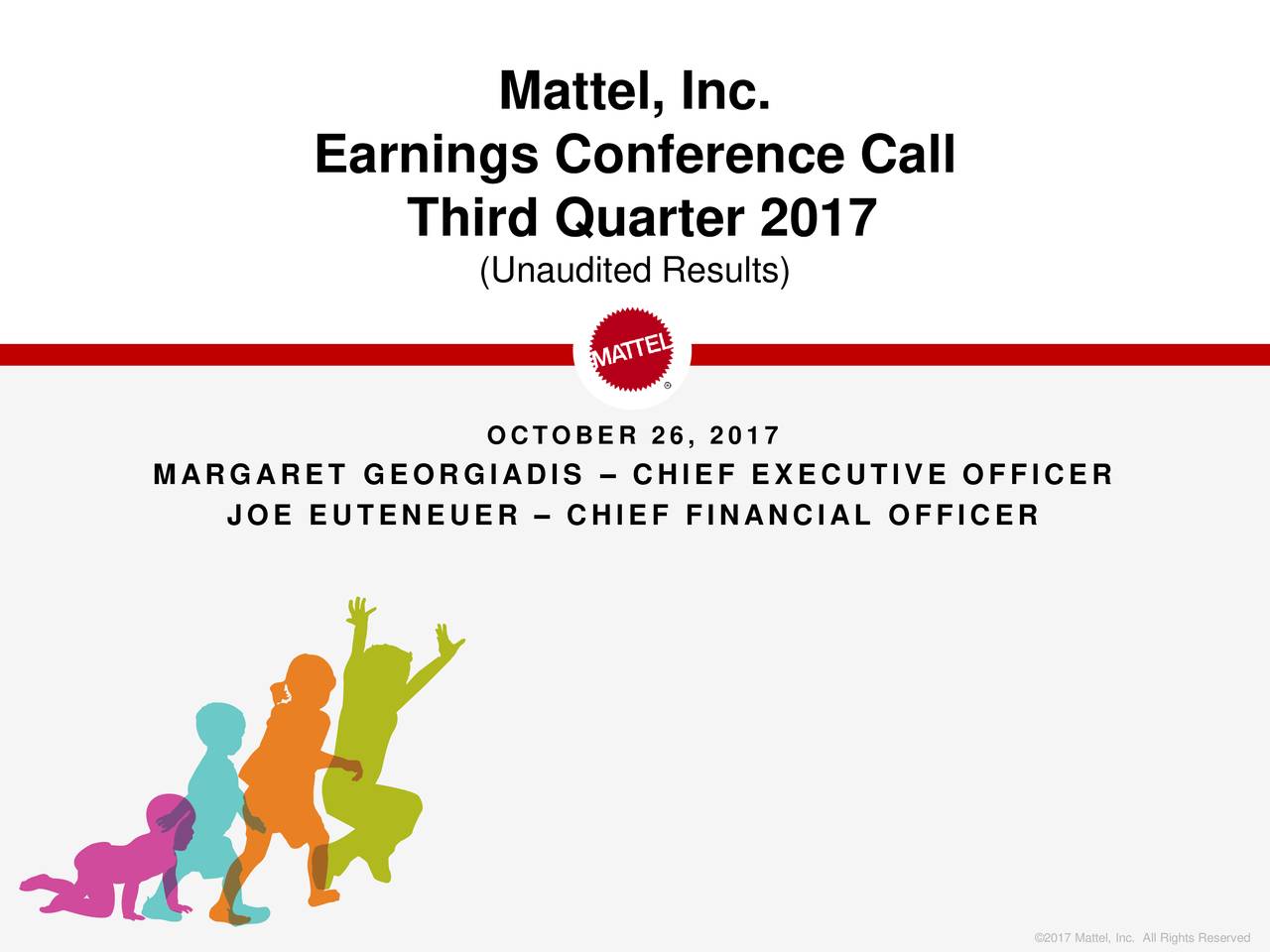 Mattel, Inc.
Earnings Conference Call
Third Quarter 2017
(Unaudited Results)

MATTEL
®

OCTOBER 26, 2017
MARGARET GEORGIADIS – CHIEF EXECUTIVE OFFICER
JOE EUTENEUER – CHIEF FINANCIAL OFFICER

©2017 Mattel, Inc. All Rights Reserved